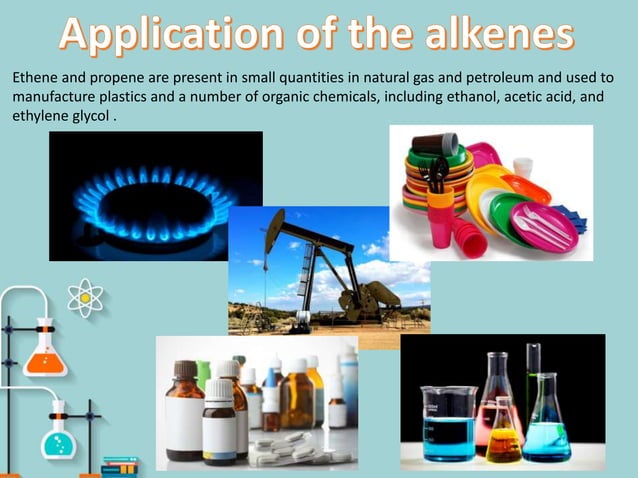 Application of the alkenes

Ethene and propene are present in small quantities in natural gas and petroleum and used to manufacture plastics and a number of organic chemicals, including ethanol, acetic acid, and ethylene glycol .